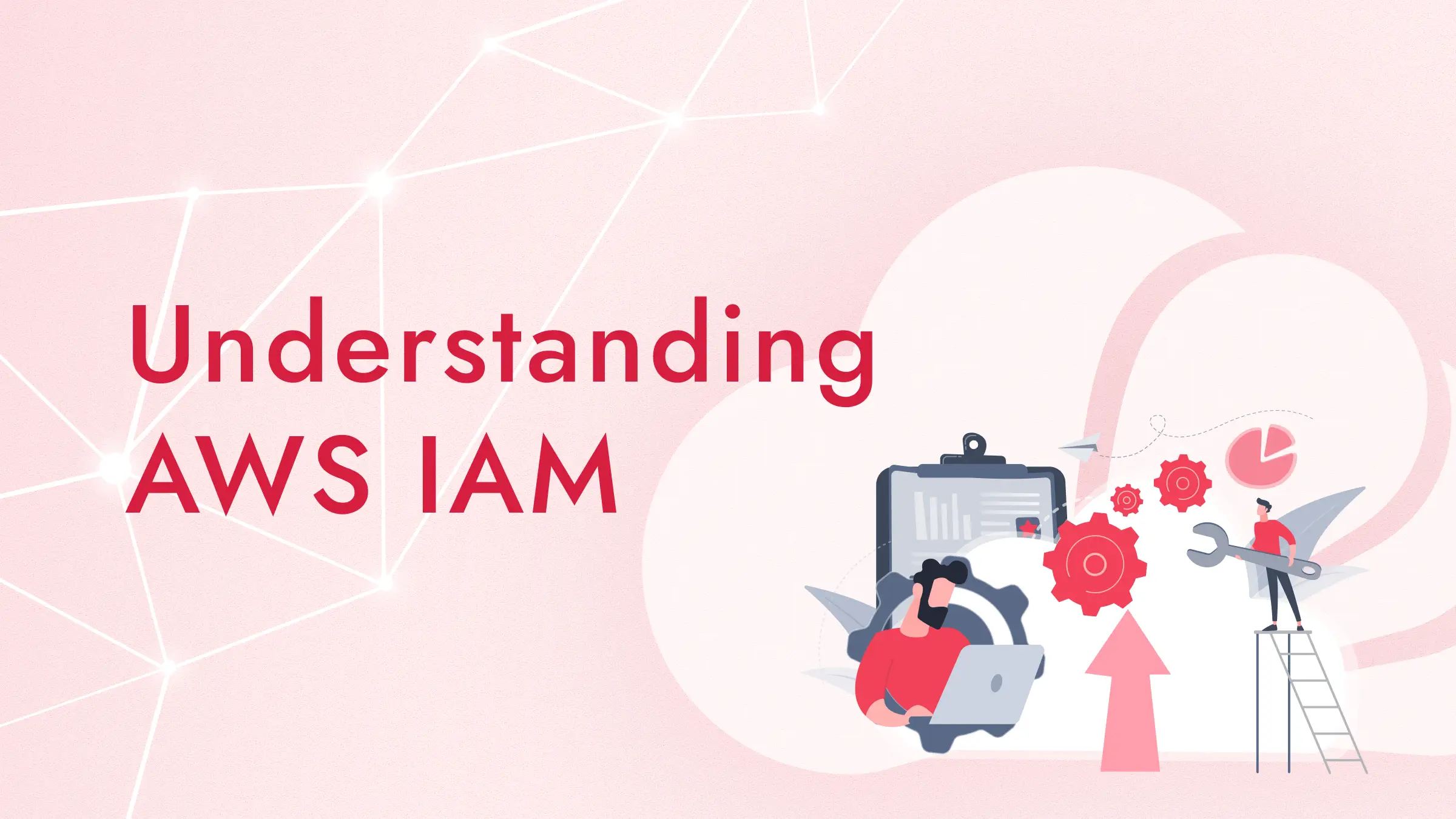 Understanding AWS IAM